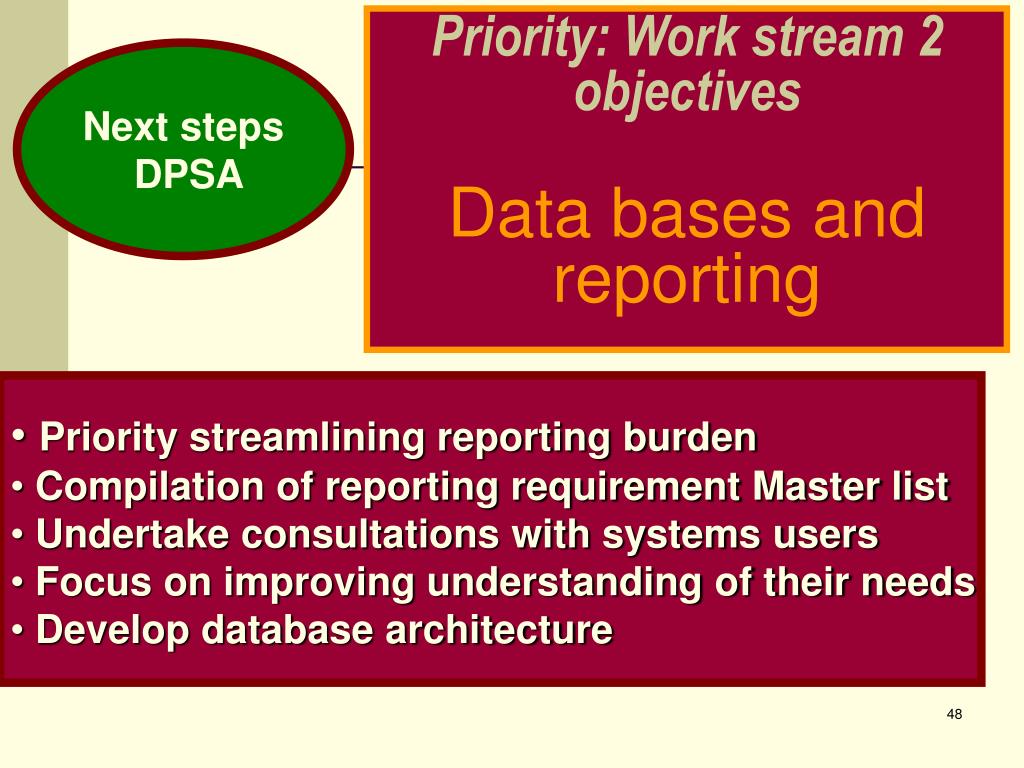 Next steps DPSA

Priority: Work stream 2 objectives

Data bases and reporting

• Priority streamlining reporting burden
• Compilation of reporting requirement Master list
• Undertake consultations with systems users
• Focus on improving understanding of their needs
• Develop database architecture

48